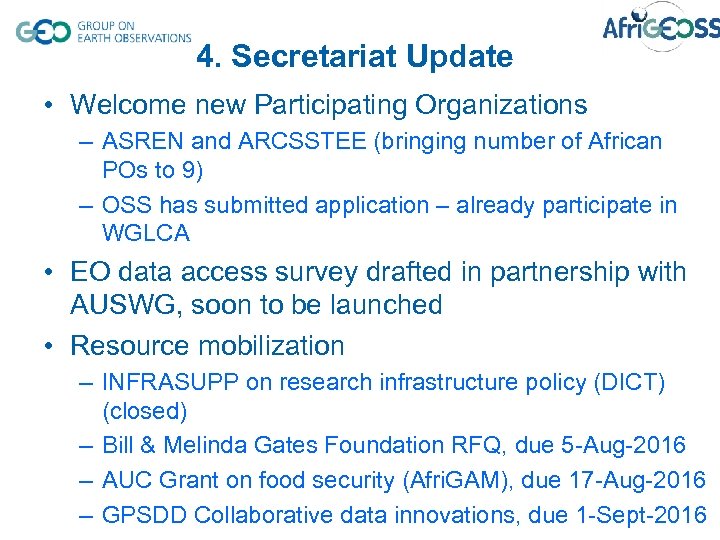 GEO GROUP ON EARTH OBSERVATIONS

AfriGEOSS

4. Secretariat Update

• Welcome new Participating Organizations
– ASREN and ARCSSTEE (bringing number of African POs to 9)
– OSS has submitted application – already participate in WGLCA

• EO data access survey drafted in partnership with AUSWG, soon to be launched

• Resource mobilization
– INFRASUPP on research infrastructure policy (DICT) (closed)
– Bill & Melinda Gates Foundation RFQ, due 5-Aug-2016
– AUC Grant on food security (AfriGAM), due 17-Aug-2016
– GPSDD Collaborative data innovations, due 1-Sept-2016